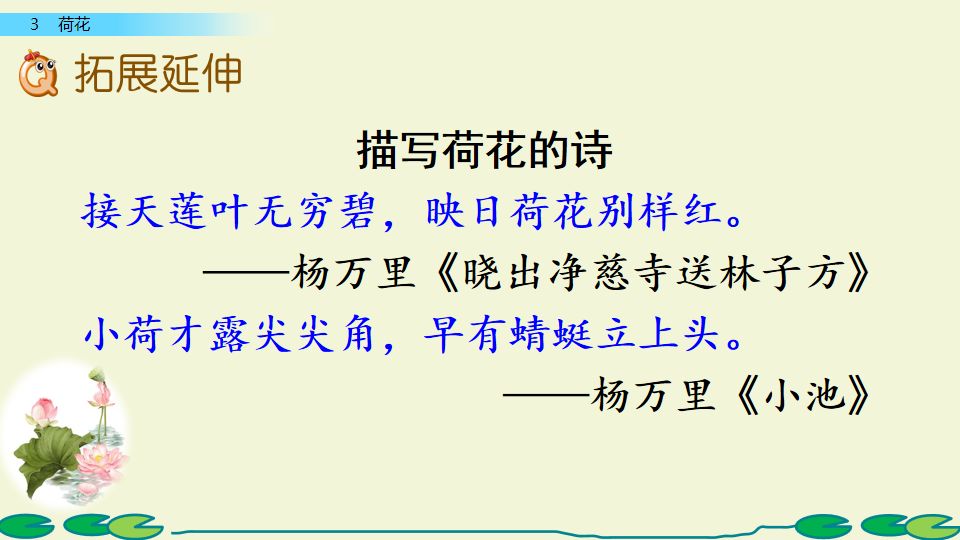 3 荷花

拓展延伸

描写荷花的诗

接天莲叶无穷碧，映日荷花别样红。

——杨万里《晓出净慈寺送林子方》

小荷才露尖尖角，早有蜻蜓立上头。

——杨万里《小池》